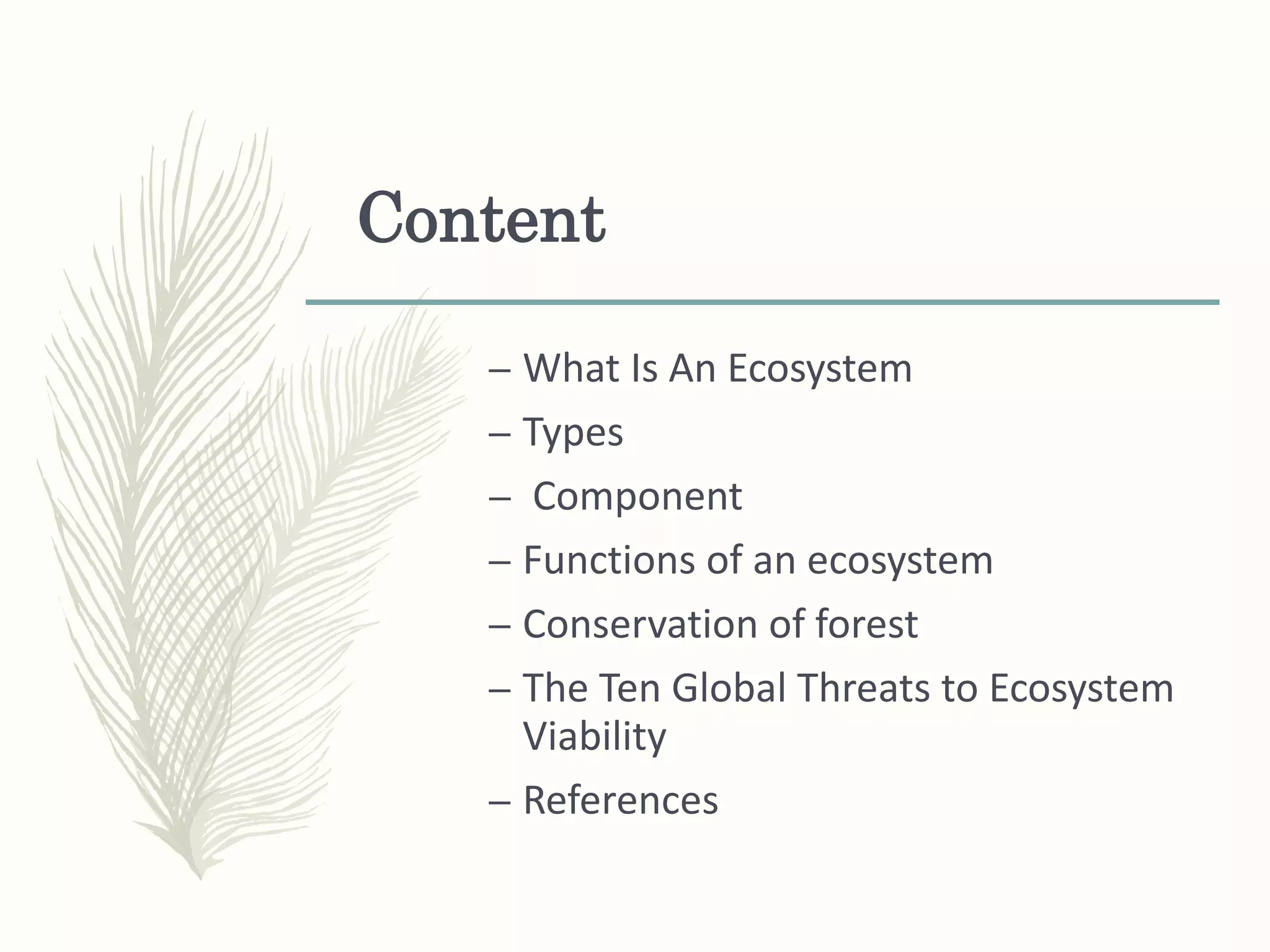 Content

– What Is An Ecosystem
– Types
– Component
– Functions of an ecosystem
– Conservation of forest
– The Ten Global Threats to Ecosystem Viability
– References